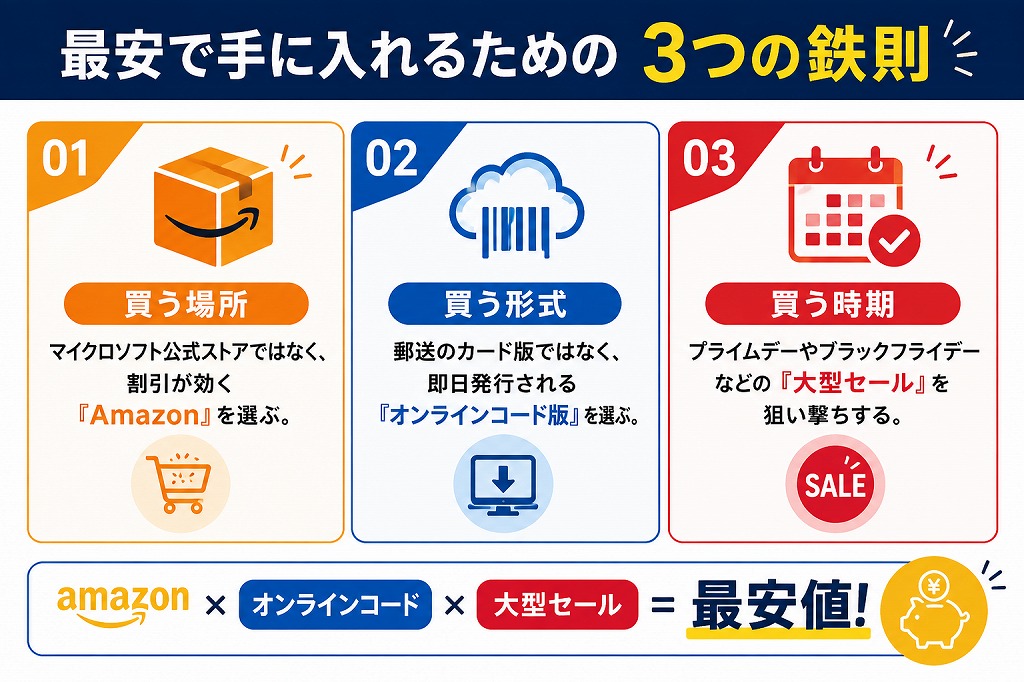 最安で手に入れるための 3つの鉄則

01

買う場所

マイクロソフト公式ストアではなく、割引が効く『Amazon』を選ぶ。

02

買う形式

郵送のカード版ではなく、即日発行される『オンラインコード版』を選ぶ。

03

買う時期

プライムデーやブラックフライデーなどの『大型セール』を狙い撃ちする。

SALE

amazon × オンラインコード × 大型セール = 最安値!

¥